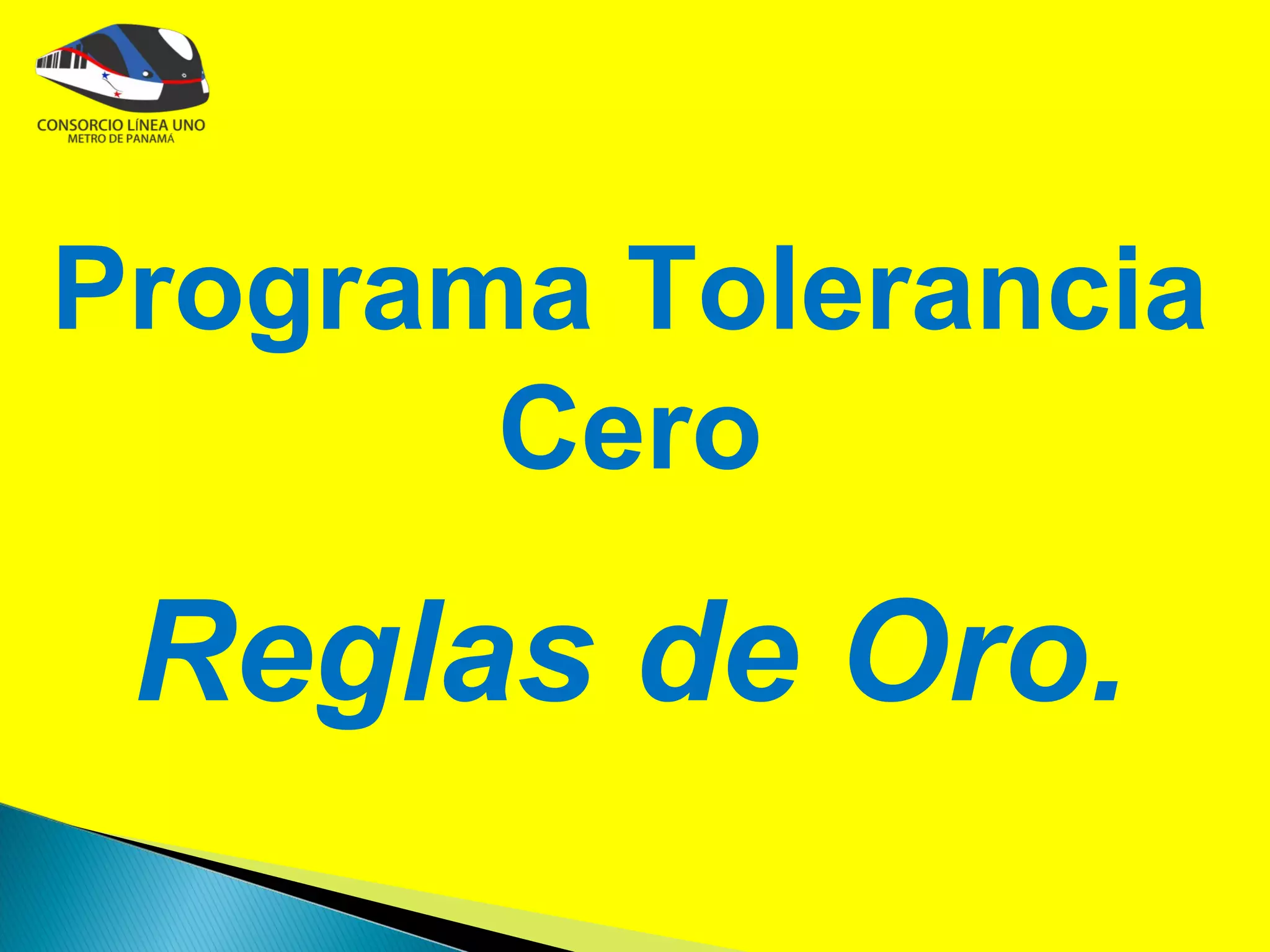 CONSORCIO LÍNEA UNO
METRO DE PANAMÁ

Programa Tolerancia Cero

Reglas de Oro.